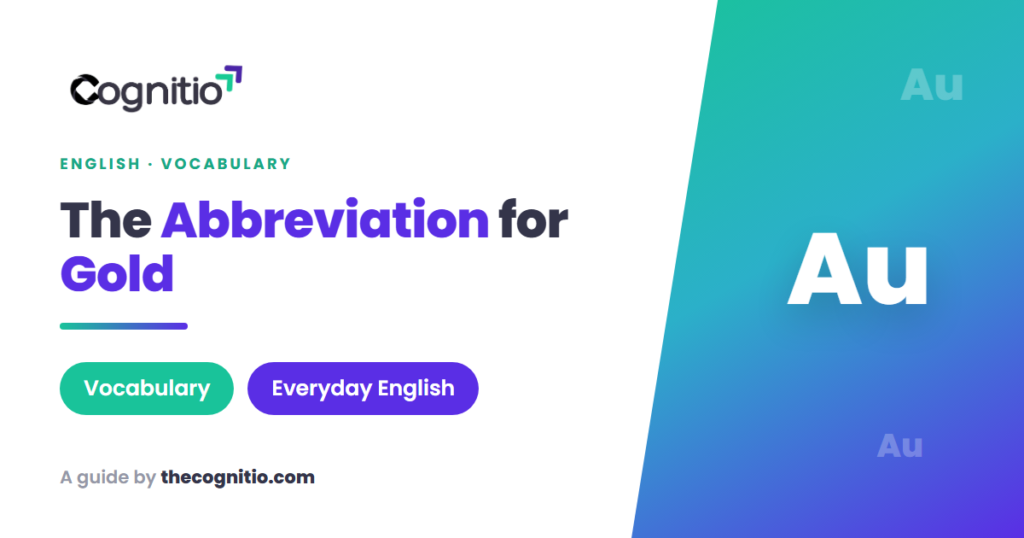 Cognitio

ENGLISH · VOCABULARY

The Abbreviation for Gold

Vocabulary

Everyday English

A guide by thecognitio.com

Au

Au

Au